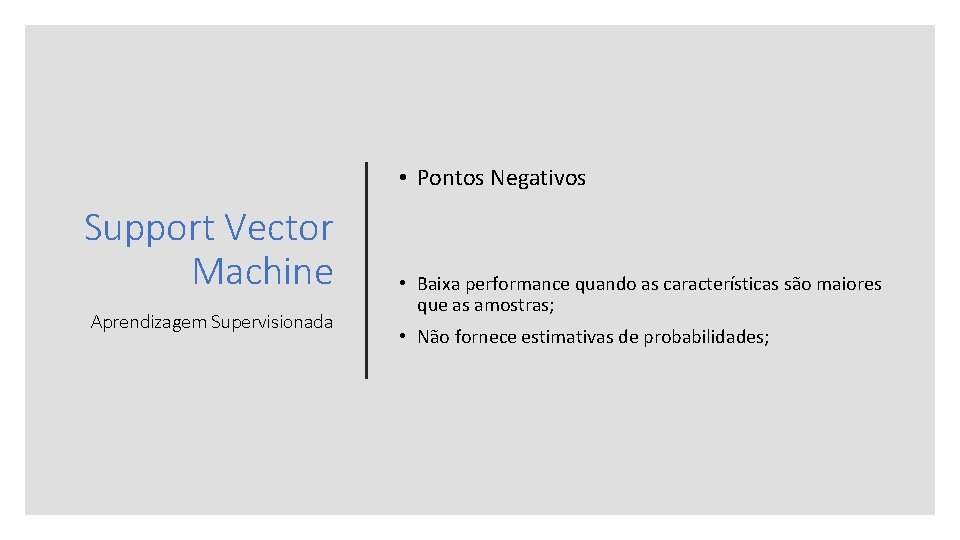 Support Vector Machine

Aprendizagem Supervisionada

• Pontos Negativos

• Baixa performance quando as características são maiores que as amostras;

• Não fornece estimativas de probabilidades;